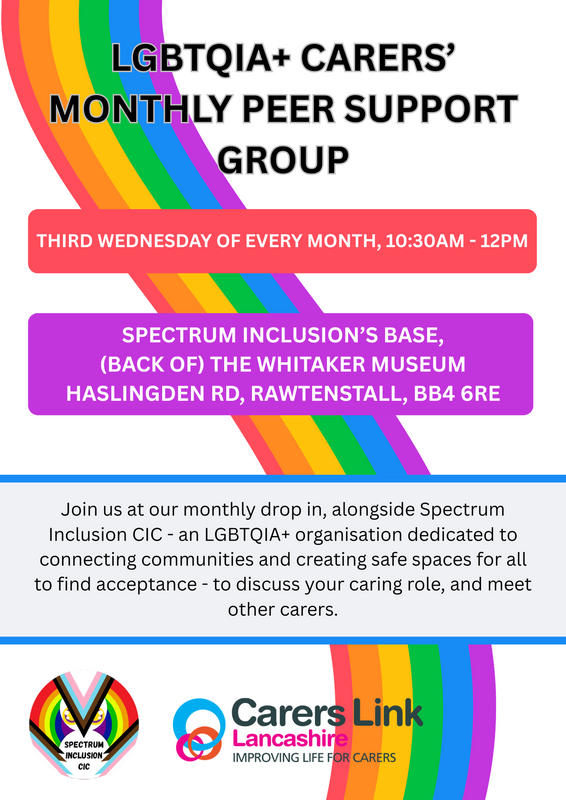 LGBTQIA+ CARERS' MONTHLY PEER SUPPORT GROUP

THIRD WEDNESDAY OF EVERY MONTH, 10:30AM - 12PM

SPECTRUM INCLUSION'S BASE,
(BACK OF) THE WHITAKER MUSEUM
HASLINGDEN RD, RAWTENSTALL, BB4 6RE

Join us at our monthly drop in, alongside Spectrum Inclusion CIC - an LGBTQIA+ organisation dedicated to connecting communities and creating safe spaces for all to find acceptance - to discuss your caring role, and meet other carers.

SPECTRUM INCLUSION CIC

Carers Link
Lancashire
IMPROVING LIFE FOR CARERS